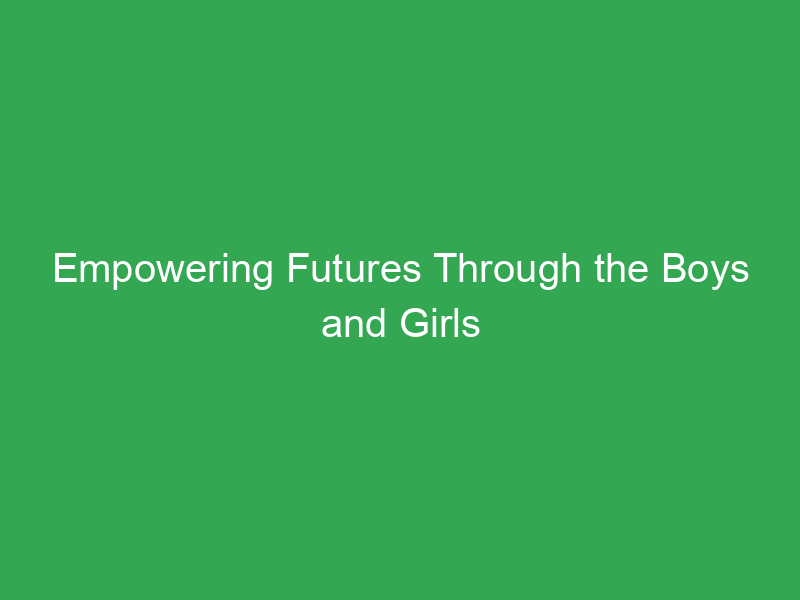 Empowering Futures Through the Boys and Girls